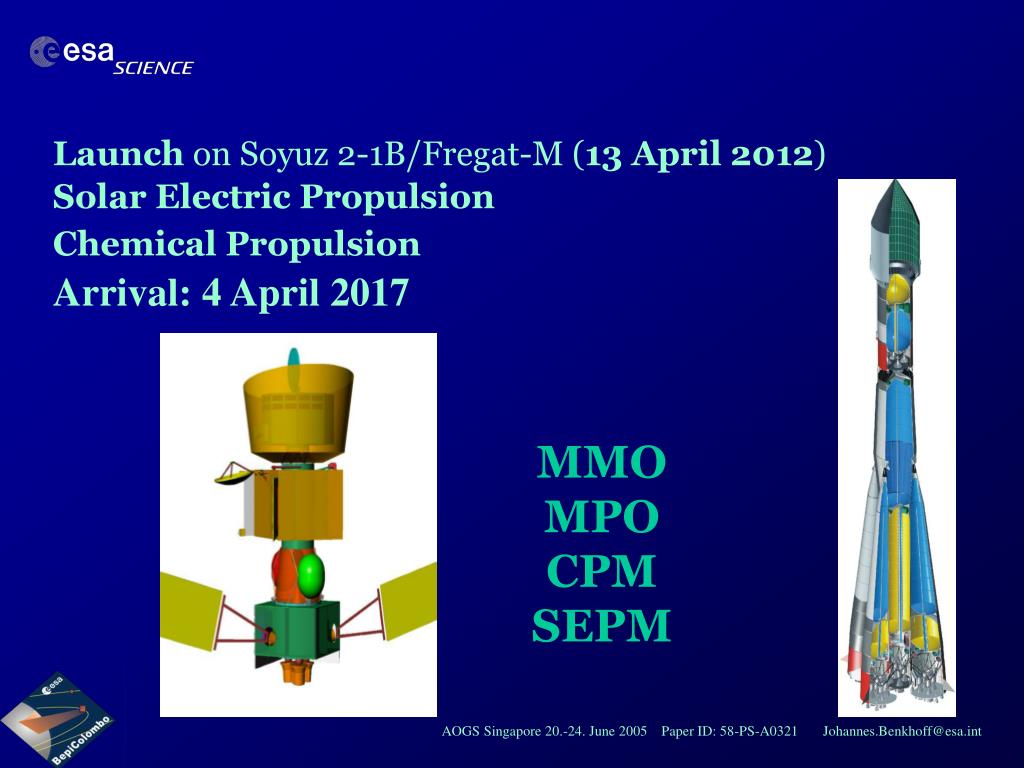 esa SCIENCE

Launch on Soyuz 2-1B/Fregat-M (13 April 2012)
Solar Electric Propulsion
Chemical Propulsion
Arrival: 4 April 2017

MMO
MPO
CPM
SEPM

esa
BepiColombo

AOGS Singapore 20.-24. June 2005 Paper ID: 58-PS-A0321 Johannes.Benkhoff@esa.int